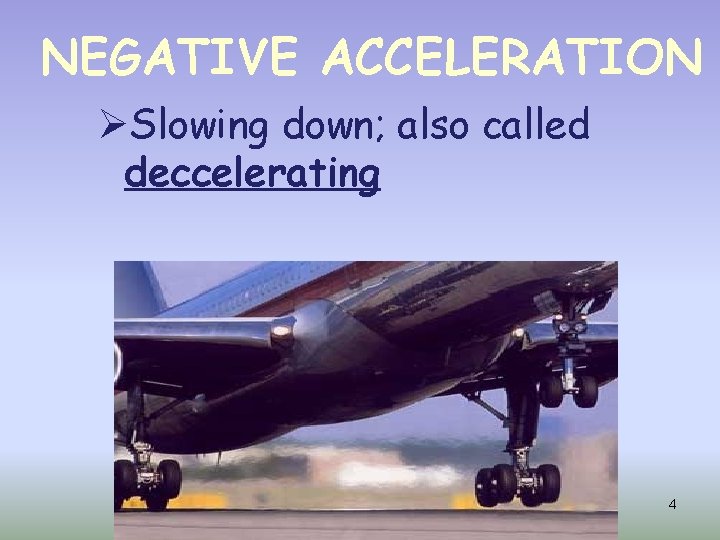 NEGATIVE ACCELERATION

➢Slowing down; also called deccelerating

4